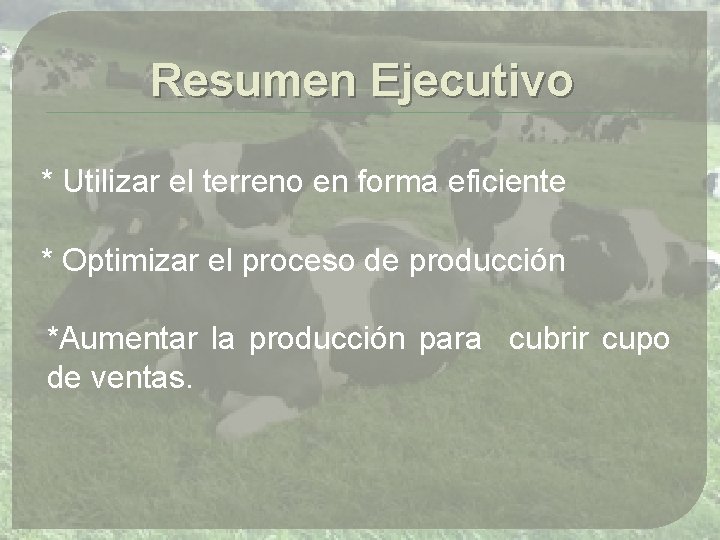 Resumen Ejecutivo

* Utilizar el terreno en forma eficiente

* Optimizar el proceso de producción

*Aumentar la producción para cubrir cupo de ventas.